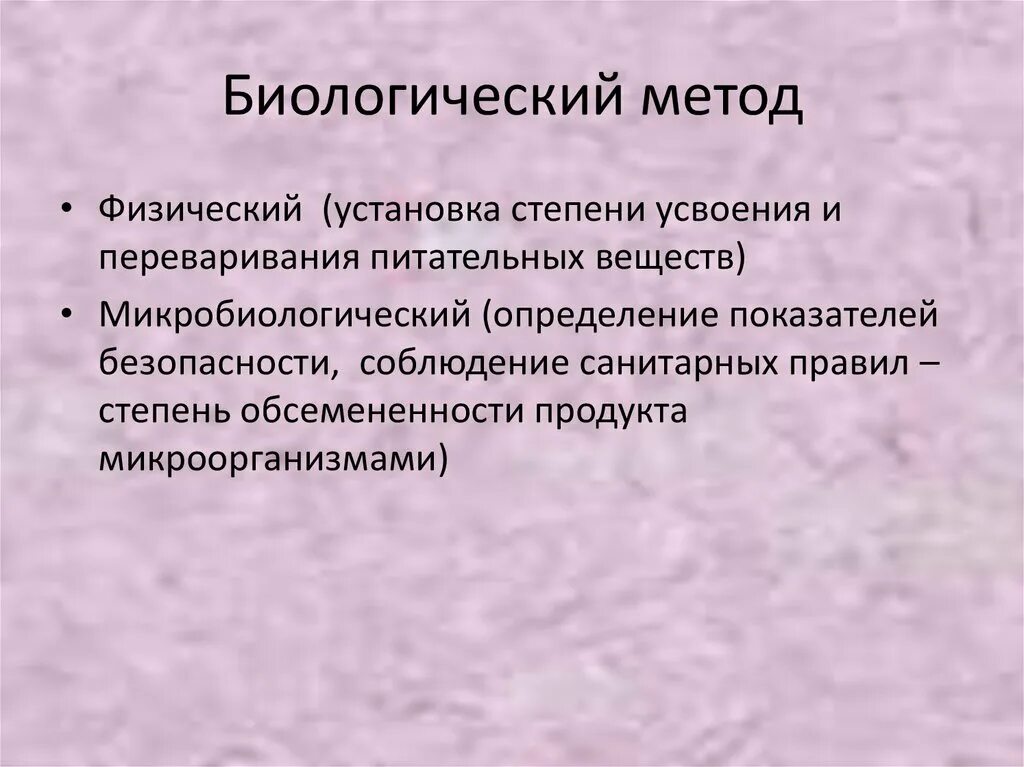 Биологический метод

• Физический (установка степени усвоения и переваривания питательных веществ)

• Микробиологический (определение показателей безопасности, соблюдение санитарных правил – степень обсемененности продукта микроорганизмами)